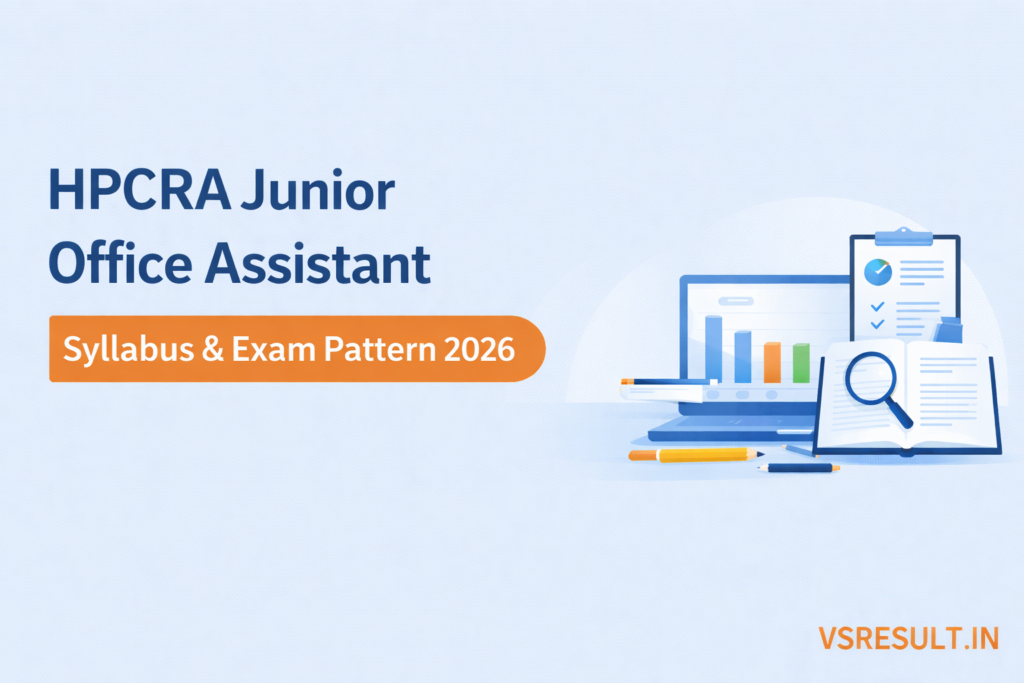 HPCRA Junior Office Assistant

Syllabus & Exam Pattern 2026

VSRESULT.IN